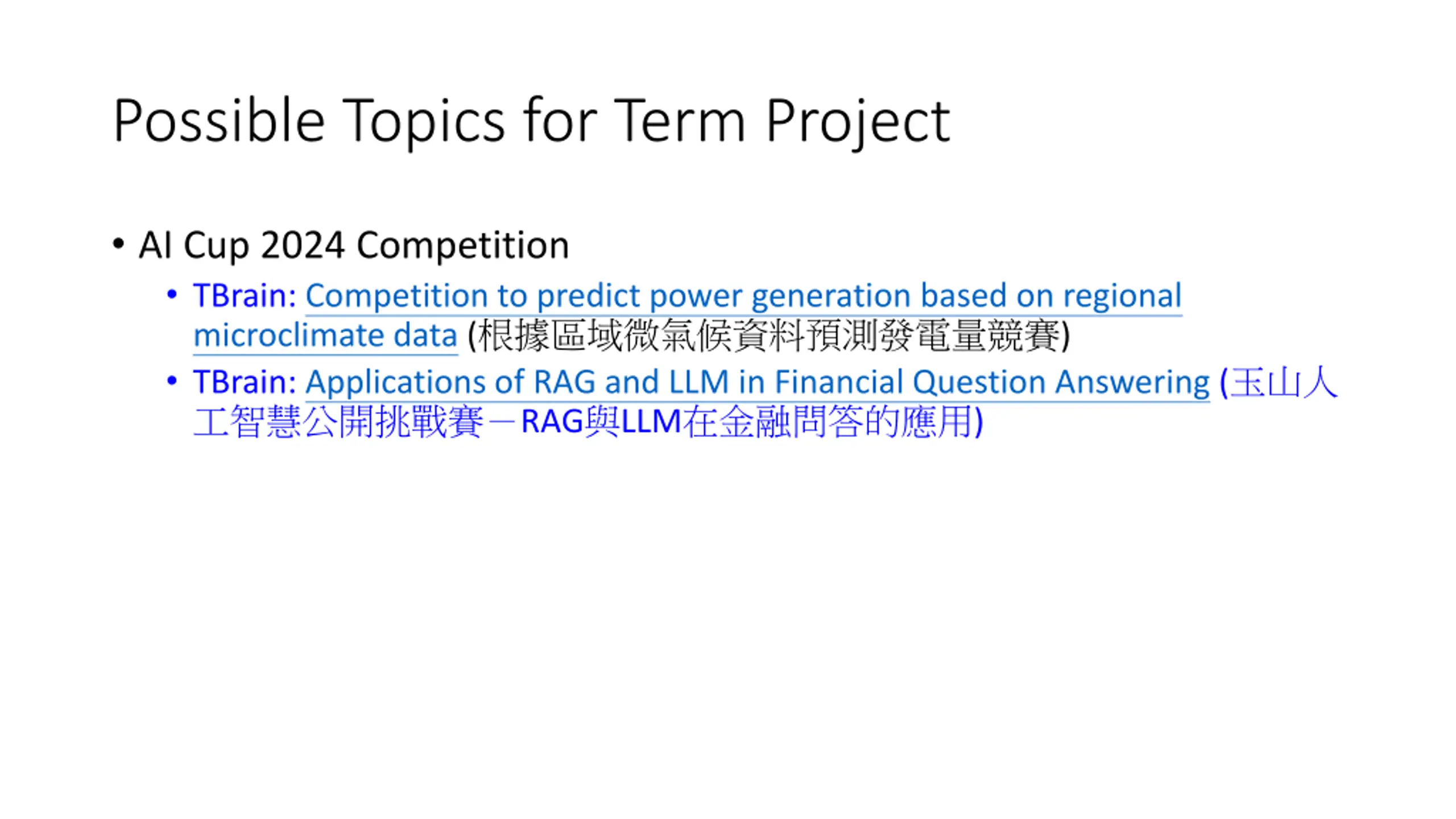 Possible Topics for Term Project

• AI Cup 2024 Competition
  • TBrain: Competition to predict power generation based on regional microclimate data (根據區域微氣候資料預測發電量競賽)
  • TBrain: Applications of RAG and LLM in Financial Question Answering (玉山人工智慧公開挑戰賽－RAG與LLM在金融問答的應用)